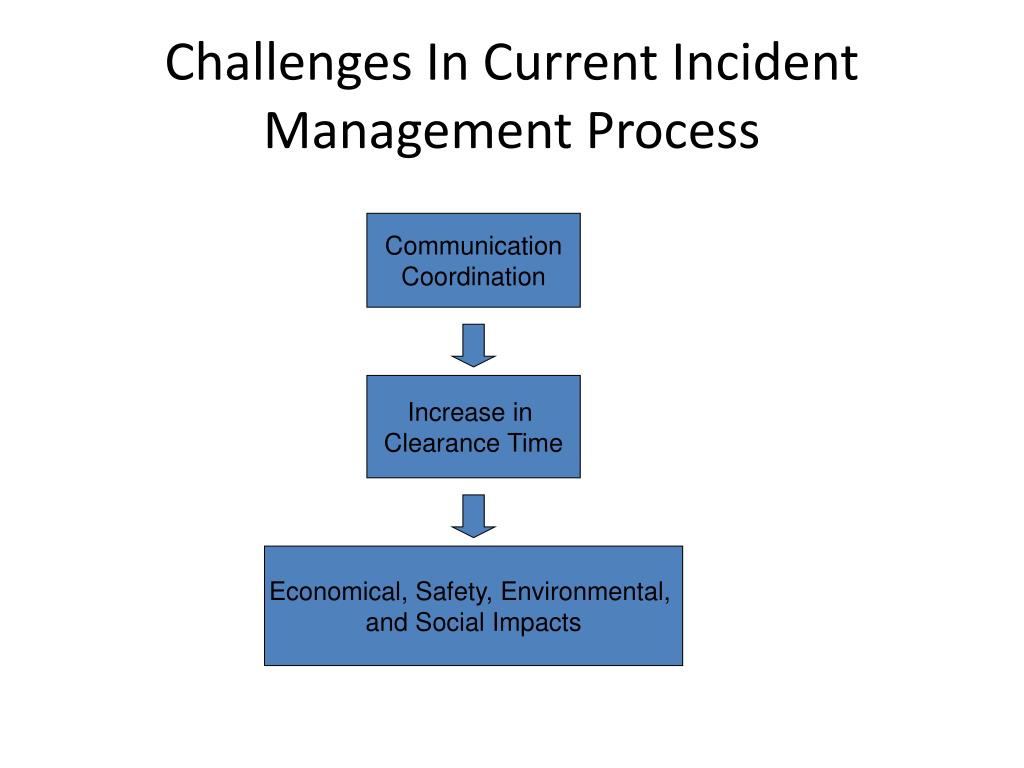 Challenges In Current Incident Management Process

Communication Coordination

Increase in Clearance Time

Economical, Safety, Environmental, and Social Impacts